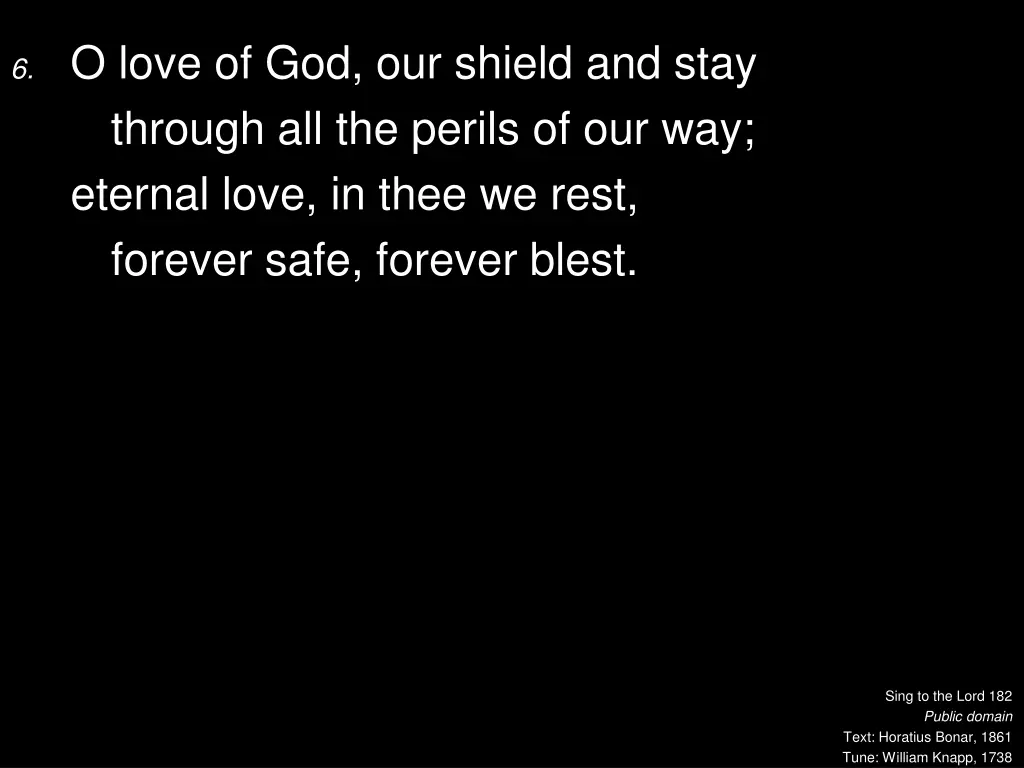 6. O love of God, our shield and stay
through all the perils of our way;
eternal love, in thee we rest,
forever safe, forever blest.

Sing to the Lord 182
Public domain
Text: Horatius Bonar, 1861
Tune: William Knapp, 1738